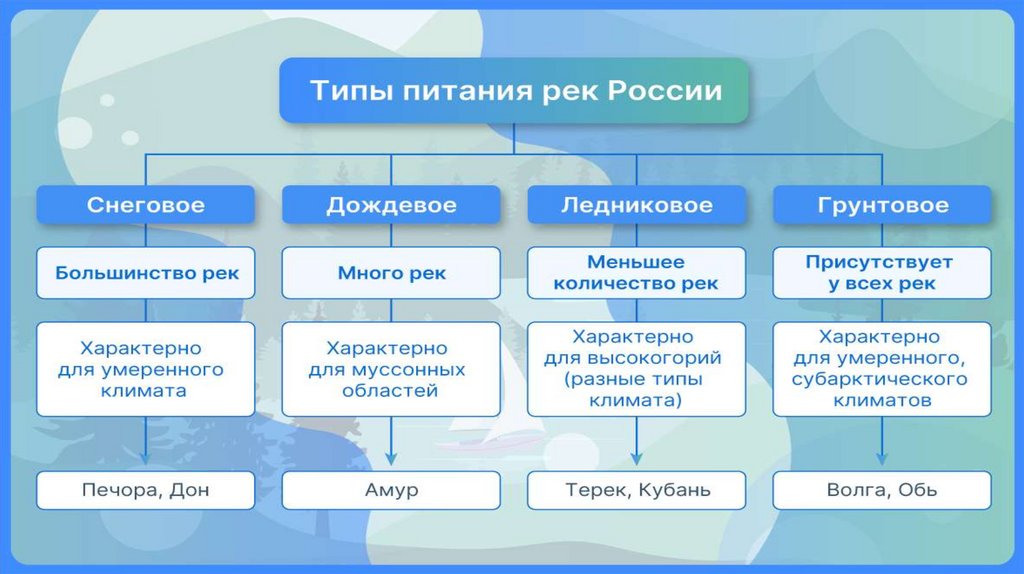 Типы питания рек России

Снеговое

Большинство рек

Характерно для умеренного климата

Печора, Дон

Дождевое

Много рек

Характерно для муссонных областей

Амур

Ледниковое

Меньшее количество рек

Характерно для высокогорий (разные типы климата)

Терек, Кубань

Грунтовое

Присутствует у всех рек

Характерно для умеренного, субарктического климатов

Волга, Обь